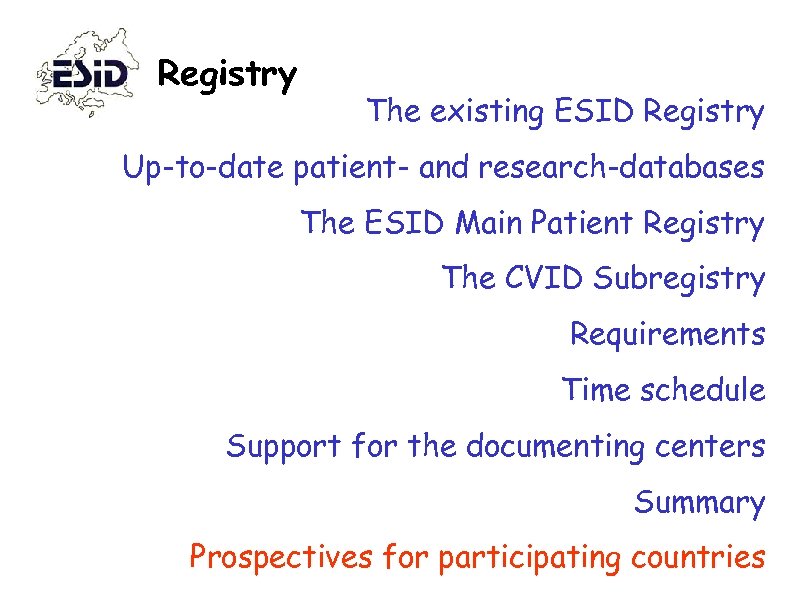 ESID Registry

The existing ESID Registry

Up-to-date patient- and research-databases

The ESID Main Patient Registry

The CVID Subregistry

Requirements

Time schedule

Support for the documenting centers

Summary

Prospectives for participating countries